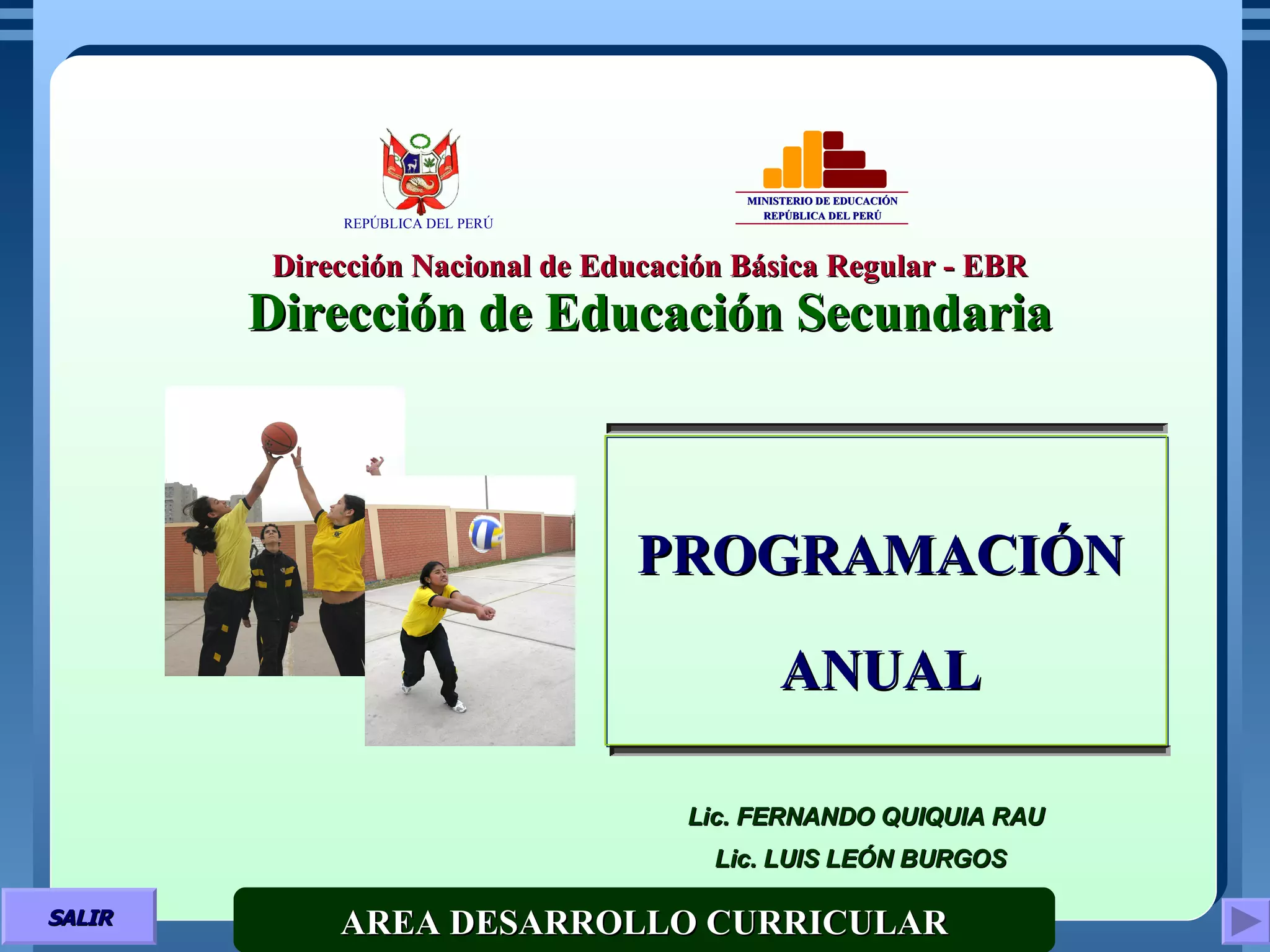 REPÚBLICA DEL PERÚ

MINISTERIO DE EDUCACIÓN
REPÚBLICA DEL PERÚ

Dirección Nacional de Educación Básica Regular - EBR

Dirección de Educación Secundaria

PROGRAMACIÓN

ANUAL

Lic. FERNANDO QUIQUIA RAU

Lic. LUIS LEÓN BURGOS

SALIR

AREA DESARROLLO CURRICULAR